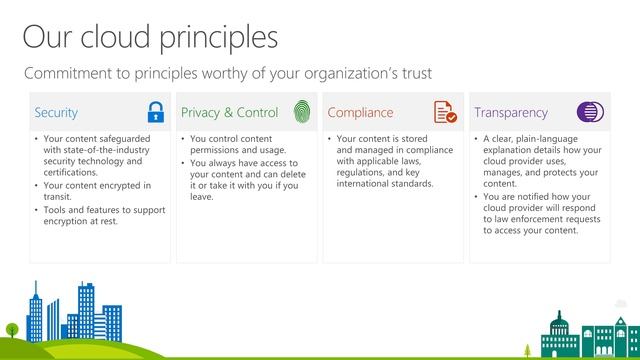 Our cloud principles

Commitment to principles worthy of your organization's trust

Security

• Your content safeguarded with state-of-the-industry security technology and certifications.
• Your content encrypted in transit.
• Tools and features to support encryption at rest.

Privacy & Control

• You control content permissions and usage.
• You always have access to your content and can delete it or take it with you if you leave.

Compliance

• Your content is stored and managed in compliance with applicable laws, regulations, and key international standards.

Transparency

• A clear, plain-language explanation details how your cloud provider uses, manages, and protects your content.
• You are notified how your cloud provider will respond to law enforcement requests to access your content.